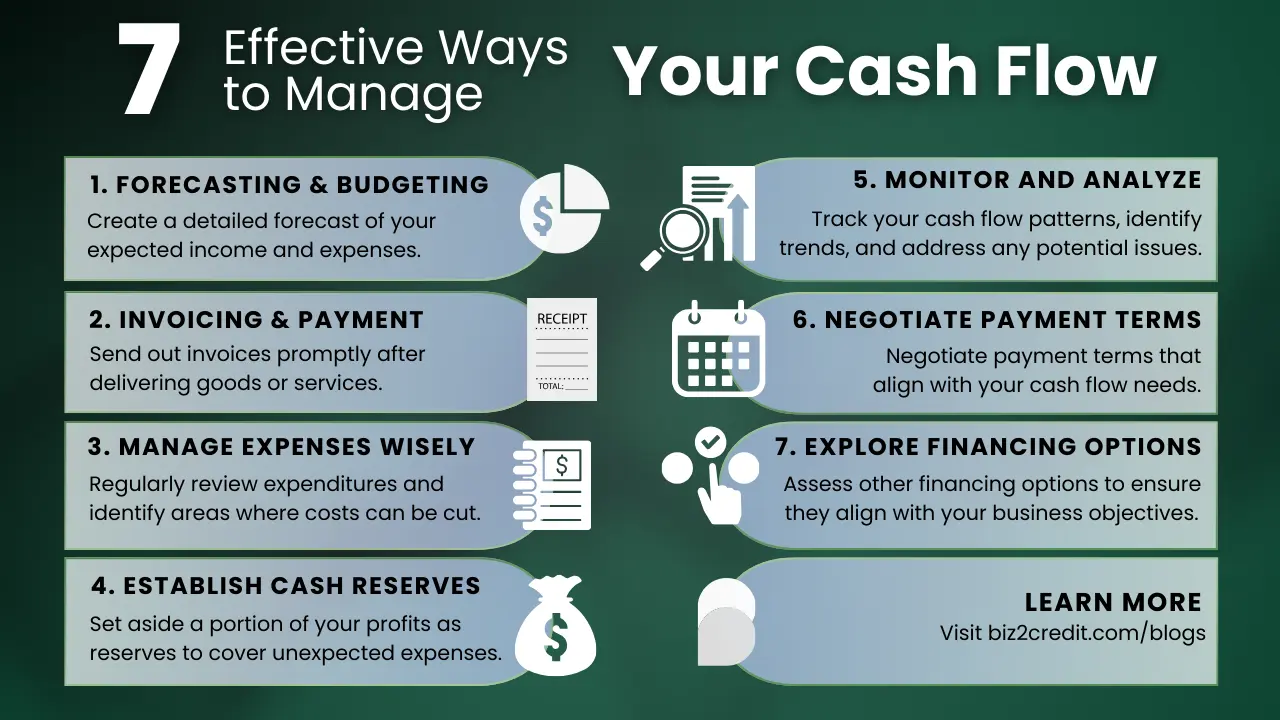 7 Effective Ways to Manage Your Cash Flow

1. FORECASTING & BUDGETING
Create a detailed forecast of your expected income and expenses.

$

2. INVOICING & PAYMENT
Send out invoices promptly after delivering goods or services.

RECEIPT
TOTAL:

3. MANAGE EXPENSES WISELY
Regularly review expenditures and identify areas where costs can be cut.

$

4. ESTABLISH CASH RESERVES
Set aside a portion of your profits as reserves to cover unexpected expenses.

$

5. MONITOR AND ANALYZE
Track your cash flow patterns, identify trends, and address any potential issues.

6. NEGOTIATE PAYMENT TERMS
Negotiate payment terms that align with your cash flow needs.

7. EXPLORE FINANCING OPTIONS
Assess other financing options to ensure they align with your business objectives.

LEARN MORE
Visit biz2credit.com/blogs